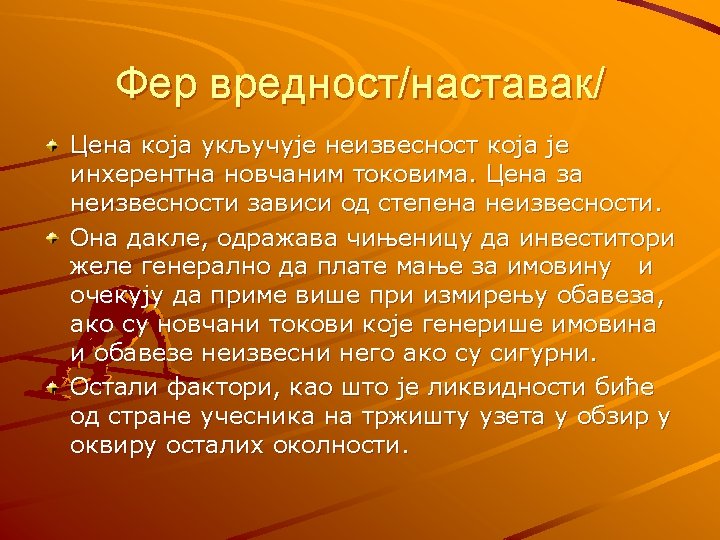 Фер вредност/наставак/

Цена која укључује неизвесност која је инхерентна новчаним токовима. Цена за неизвесности зависи од степена неизвесности.

Она дакле, одражава чињеницу да инвеститори желе генерално да плате мање за имовину и очекују да приме више при измирењу обавеза, ако су новчани токови које генерише имовина и обавезе неизвесни него ако су сигурни.

Остали фактори, као што је ликвидности биће од стране учесника на тржишту узета у обзир у оквиру осталих околности.